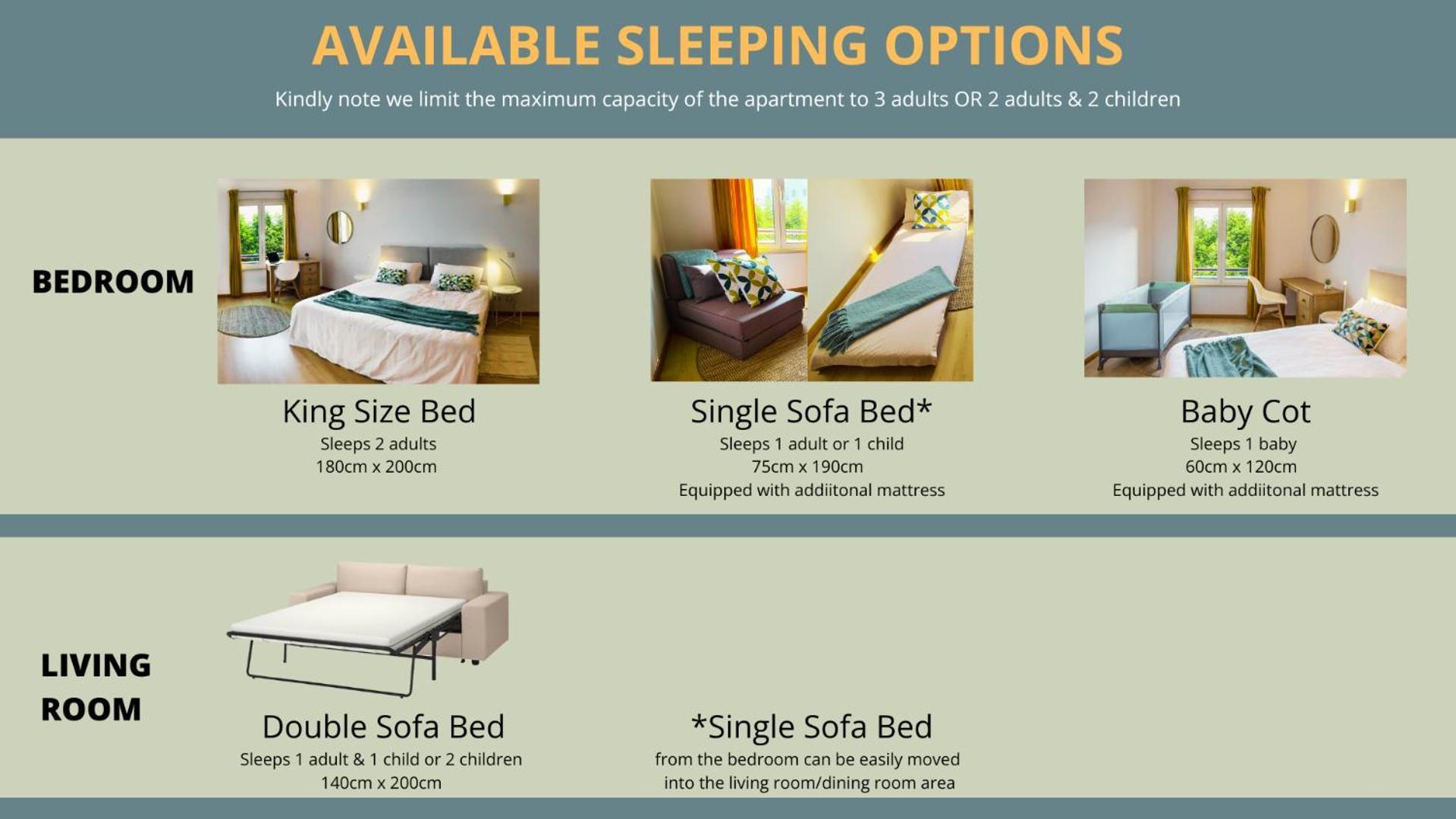 AVAILABLE SLEEPING OPTIONS

Kindly note we limit the maximum capacity of the apartment to 3 adults OR 2 adults & 2 children

BEDROOM

King Size Bed
Sleeps 2 adults
180cm x 200cm

Single Sofa Bed*
Sleeps 1 adult or 1 child
75cm x 190cm
Equipped with addiitonal mattress

Baby Cot
Sleeps 1 baby
60cm x 120cm
Equipped with addiitonal mattress

LIVING ROOM

Double Sofa Bed
Sleeps 1 adult & 1 child or 2 children
140cm x 200cm

*Single Sofa Bed
from the bedroom can be easily moved into the living room/dining room area